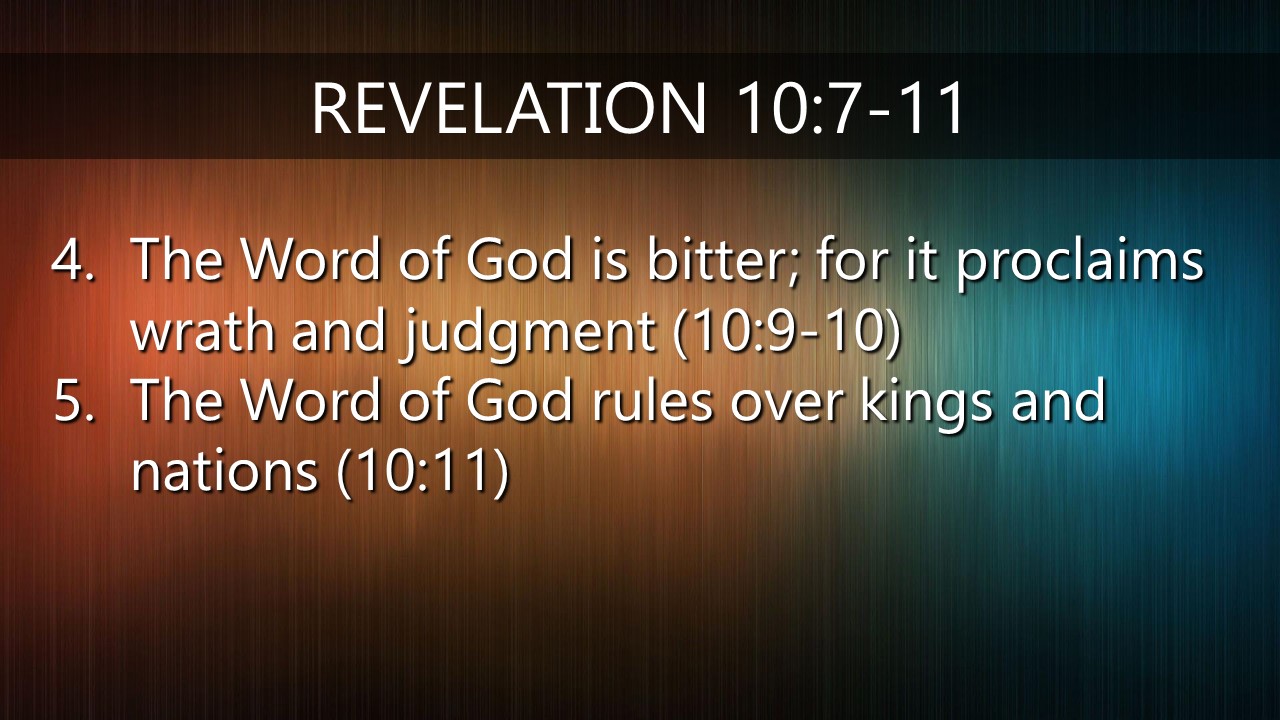 REVELATION 10:7-11

4. The Word of God is bitter; for it proclaims wrath and judgment (10:9-10)
5. The Word of God rules over kings and nations (10:11)